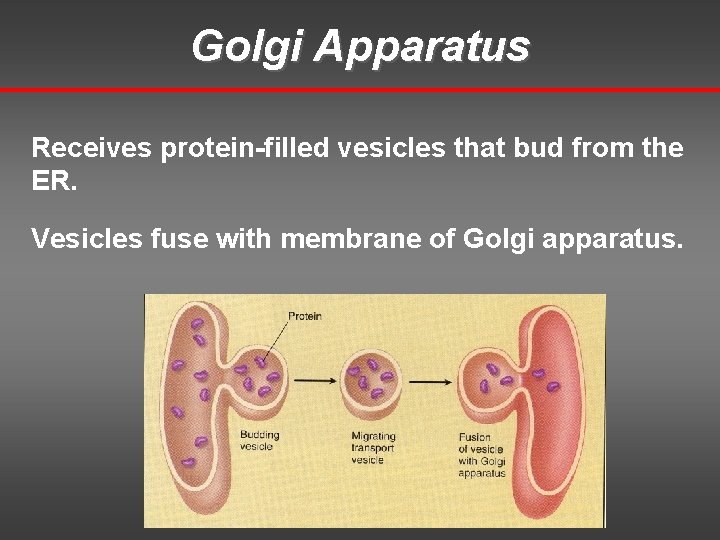 Golgi Apparatus

Receives protein-filled vesicles that bud from the ER.

Vesicles fuse with membrane of Golgi apparatus.

Protein

Budding vesicle

Migrating transport vesicle

Fusion of vesicle with Golgi apparatus